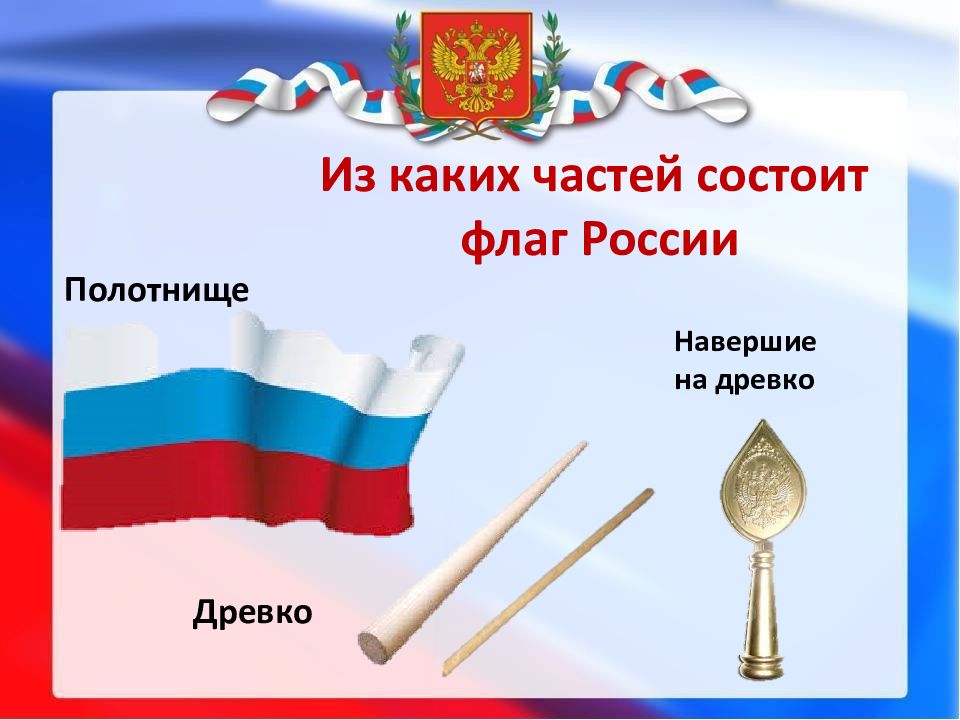 Из каких частей состоит флаг России

Полотнище

Навершие на древко

Древко